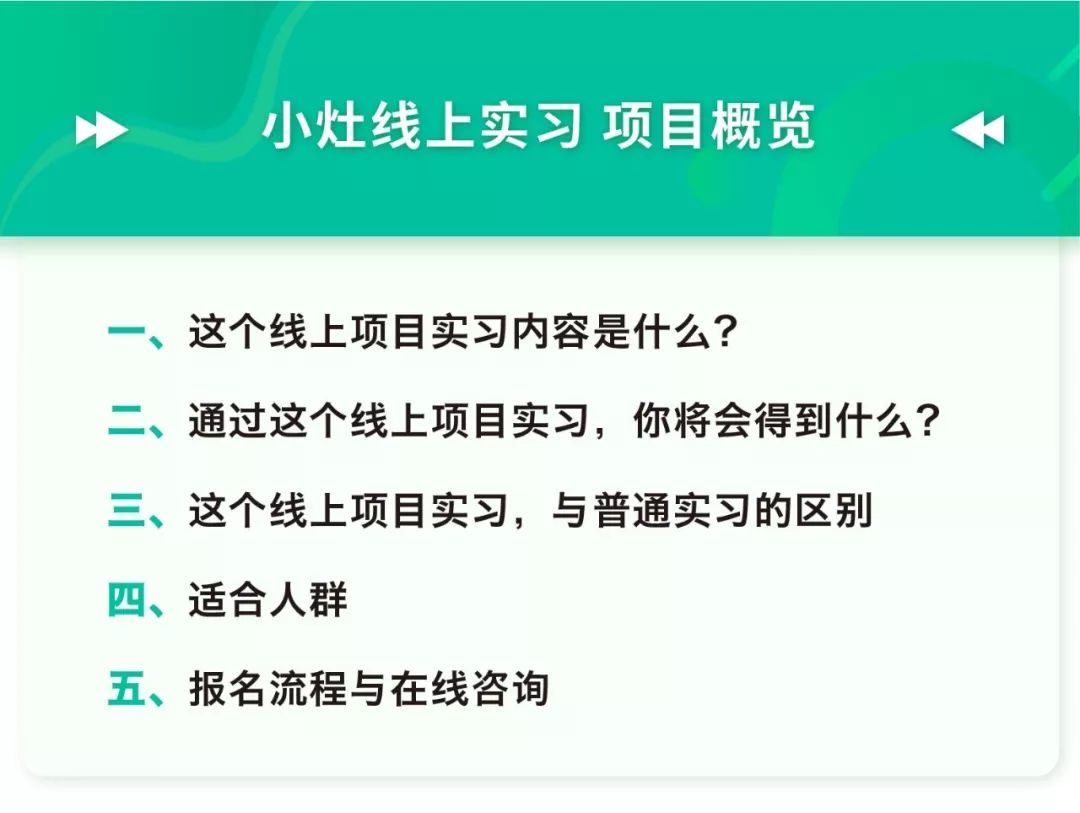 小灶线上实习 项目概览

一、这个线上项目实习内容是什么？

二、通过这个线上项目实习，你将会得到什么？

三、这个线上项目实习，与普通实习的区别

四、适合人群

五、报名流程与在线咨询